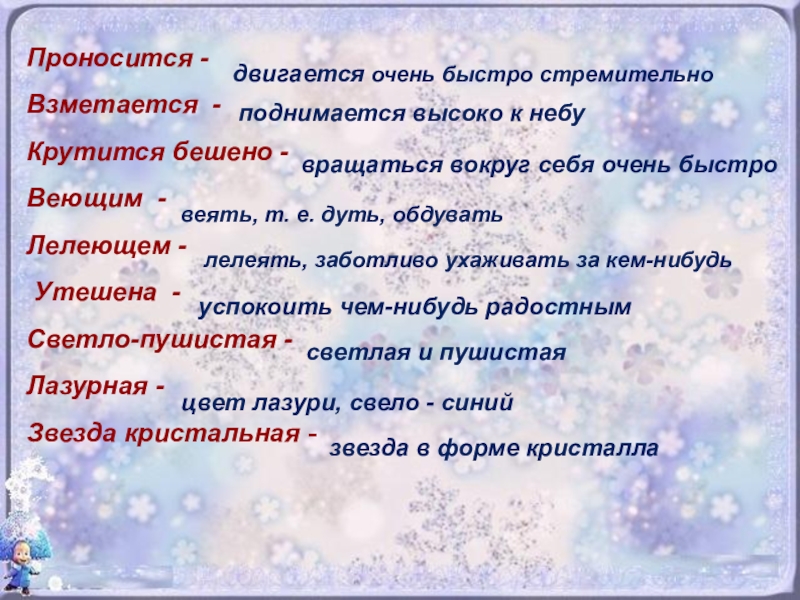 Проносится - двигается очень быстро стремительно
Взметается - поднимается высоко к небу
Крутится бешено - вращаться вокруг себя очень быстро
Веющим - веять, т. е. дуть, обдувать
Лелеющем - лелеять, заботливо ухаживать за кем-нибудь
Утешена - успокоить чем-нибудь радостным
Светло-пушистая - светлая и пушистая
Лазурная - цвет лазури, свело - синий
Звезда кристальная - звезда в форме кристалла